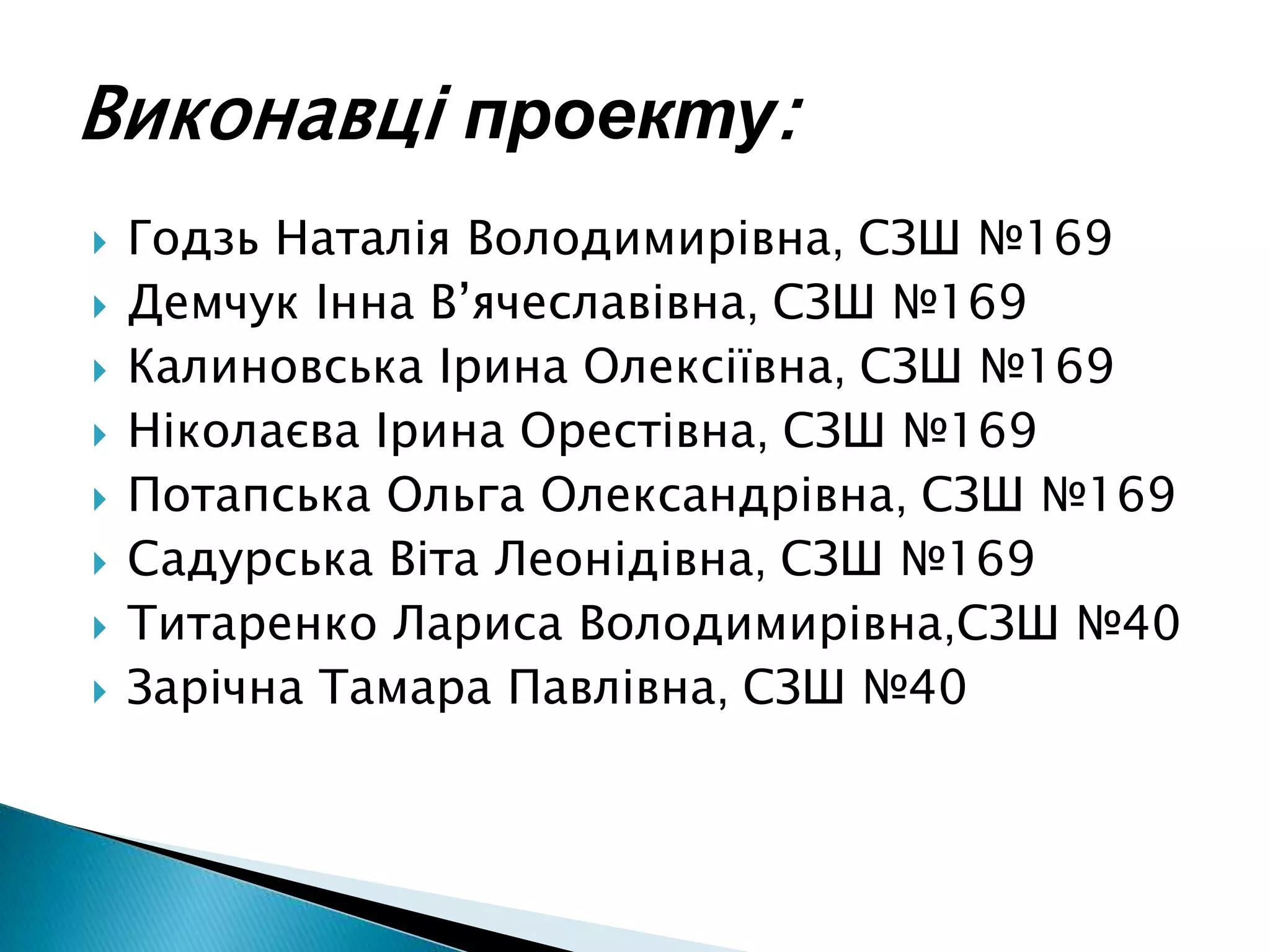 Виконавці проекту:

Годзь Наталія Володимирівна, СЗШ №169
Демчук Інна В’ячеславівна, СЗШ №169
Калиновська Ірина Олексіївна, СЗШ №169
Ніколаєва Ірина Орестівна, СЗШ №169
Потапська Ольга Олександрівна, СЗШ №169
Садурська Віта Леонідівна, СЗШ №169
Титаренко Лариса Володимирівна,СЗШ №40
Зарічна Тамара Павлівна, СЗШ №40